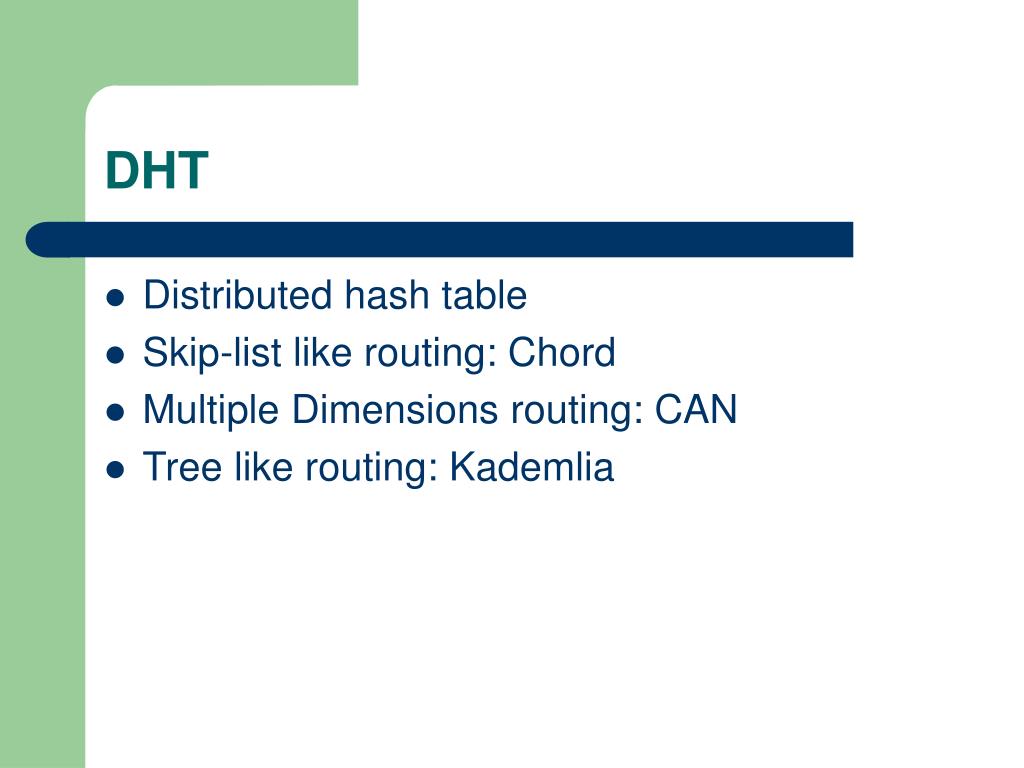 DHT

- Distributed hash table
- Skip-list like routing: Chord
- Multiple Dimensions routing: CAN
- Tree like routing: Kademlia